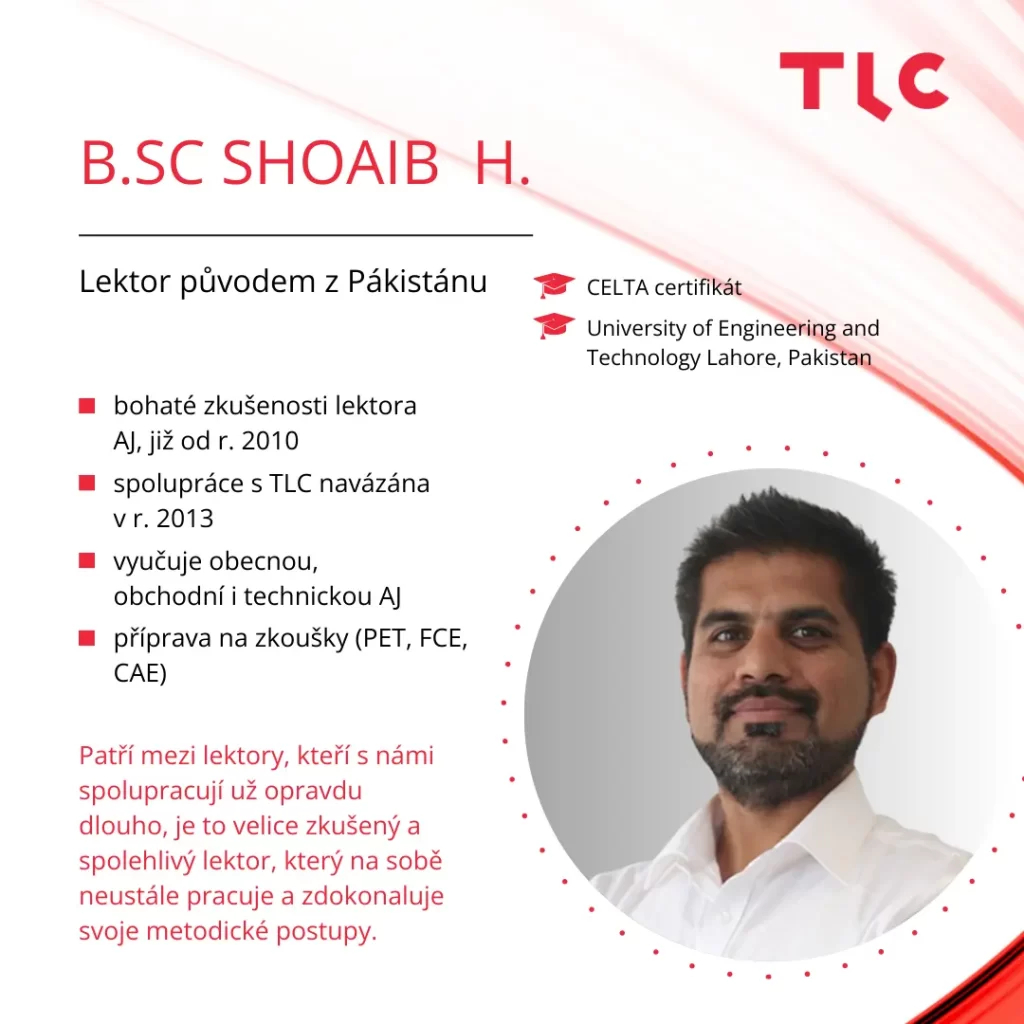 TLC

B.SC SHOAIB H.

Lektor původem z Pákistánu

CELTA certifikát

University of Engineering and Technology Lahore, Pakistan

bohaté zkušenosti lektora AJ, již od r. 2010

spolupráce s TLC navázána v r. 2013

vyučuje obecnou, obchodní i technickou AJ

příprava na zkoušky (PET, FCE, CAE)

Patří mezi lektory, kteří s námi spolupracují už opravdu dlouho, je to velice zkušený a spolehlivý lektor, který na sobě neustále pracuje a zdokonaluje svoje metodické postupy.